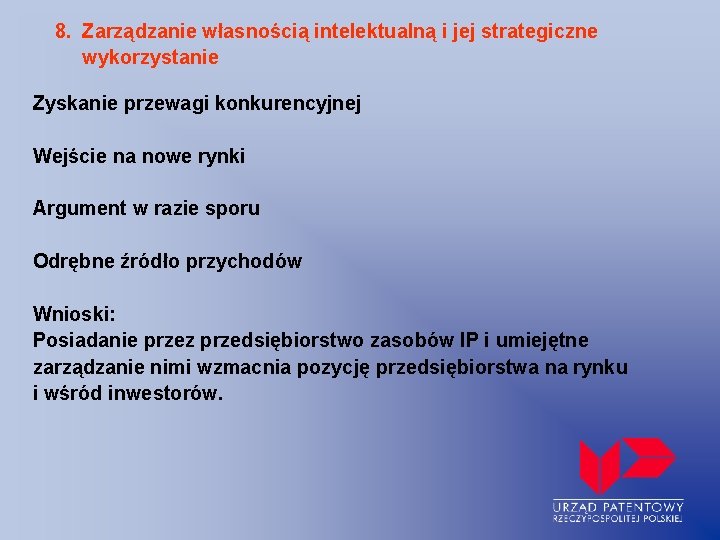 8. Zarządzanie własnością intelektualną i jej strategiczne wykorzystanie

Zyskanie przewagi konkurencyjnej

Wejście na nowe rynki

Argument w razie sporu

Odrębne źródło przychodów

Wnioski:
Posiadanie przez przedsiębiorstwo zasobów IP i umiejętne zarządzanie nimi wzmacnia pozycję przedsiębiorstwa na rynku i wśród inwestorów.

URZĄD PATENTOWY
RZECZYPOSPOLITEJ POLSKIEJ